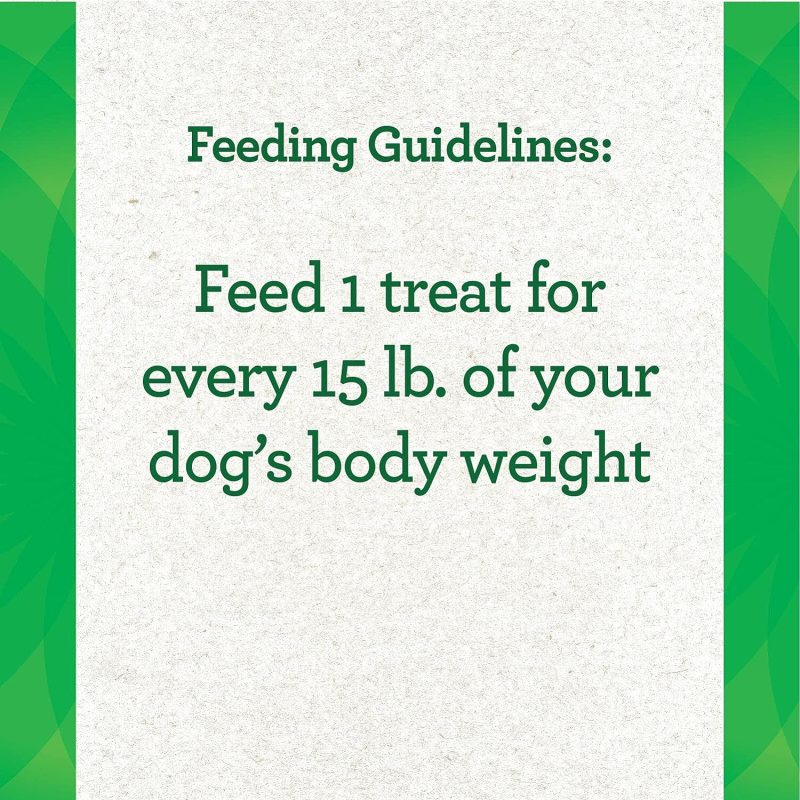 Feeding Guidelines:

Feed 1 treat for every 15 lb. of your dog's body weight